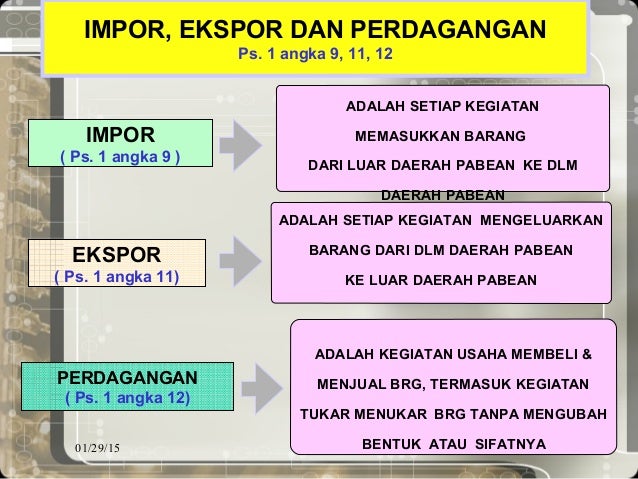 IMPOR, EKSPOR DAN PERDAGANGAN
Ps. 1 angka 9, 11, 12

IMPOR
( Ps. 1 angka 9 )

ADALAH SETIAP KEGIATAN MEMASUKKAN BARANG DARI LUAR DAERAH PABEAN KE DLM DAERAH PABEAN

EKSPOR
( Ps. 1 angka 11)

ADALAH SETIAP KEGIATAN MENGELUARKAN BARANG DARI DLM DAERAH PABEAN KE LUAR DAERAH PABEAN

PERDAGANGAN
( Ps. 1 angka 12)

ADALAH KEGIATAN USAHA MEMBELI & MENJUAL BRG, TERMASUK KEGIATAN TUKAR MENUKAR BRG TANPA MENGUBAH BENTUK ATAU SIFATNYA

01/29/15